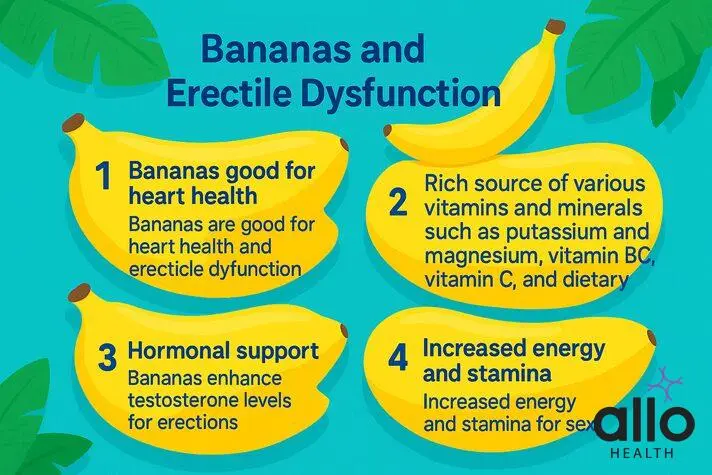 Bananas and Erectile Dysfunction

1 Bananas good for heart health
Bananas are good for heart health and erecticle dyfunction

2 Rich source of various vitamins and minerals such as putassium and magnesium, vitamin BC, vitamin C, and dietary

3 Hormonal support
Bananas enhance testosterone levels for erections

4 Increased energy and stamina
Increased energy and stamina for sex

allo
HEALTH